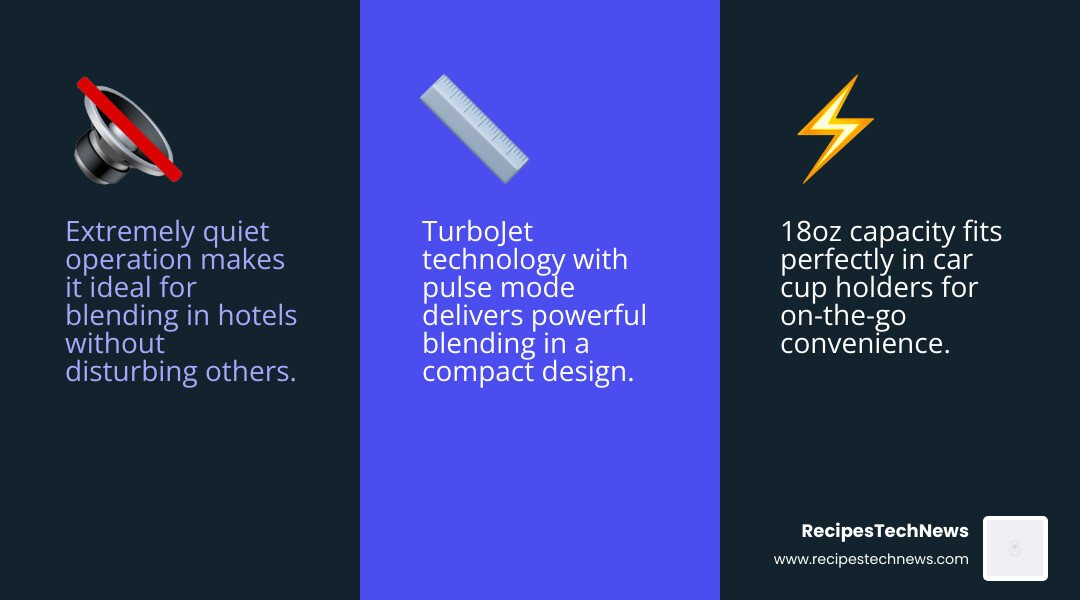 Extremely quiet operation makes it ideal for blending in hotels without disturbing others.

TurboJet technology with pulse mode delivers powerful blending in a compact design.

18oz capacity fits perfectly in car cup holders for on-the-go convenience.

RecipesTechNews
www.recipestechnews.com